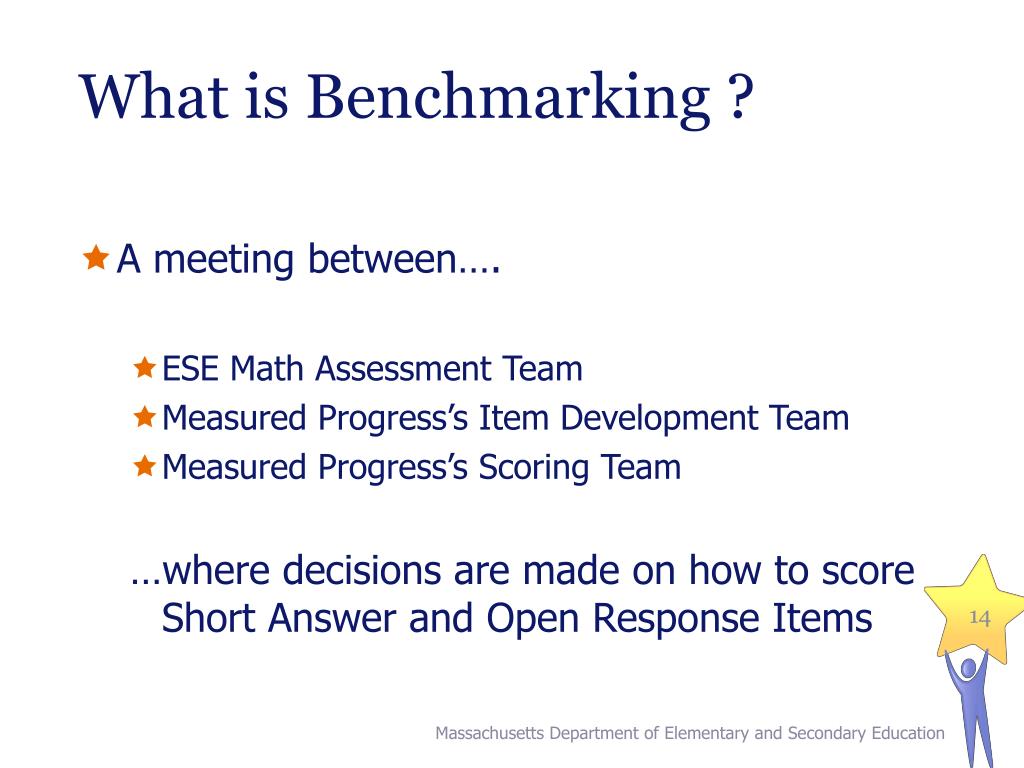 What is Benchmarking ?

A meeting between….

ESE Math Assessment Team

Measured Progress's Item Development Team

Measured Progress's Scoring Team

…where decisions are made on how to score Short Answer and Open Response Items

14

Massachusetts Department of Elementary and Secondary Education